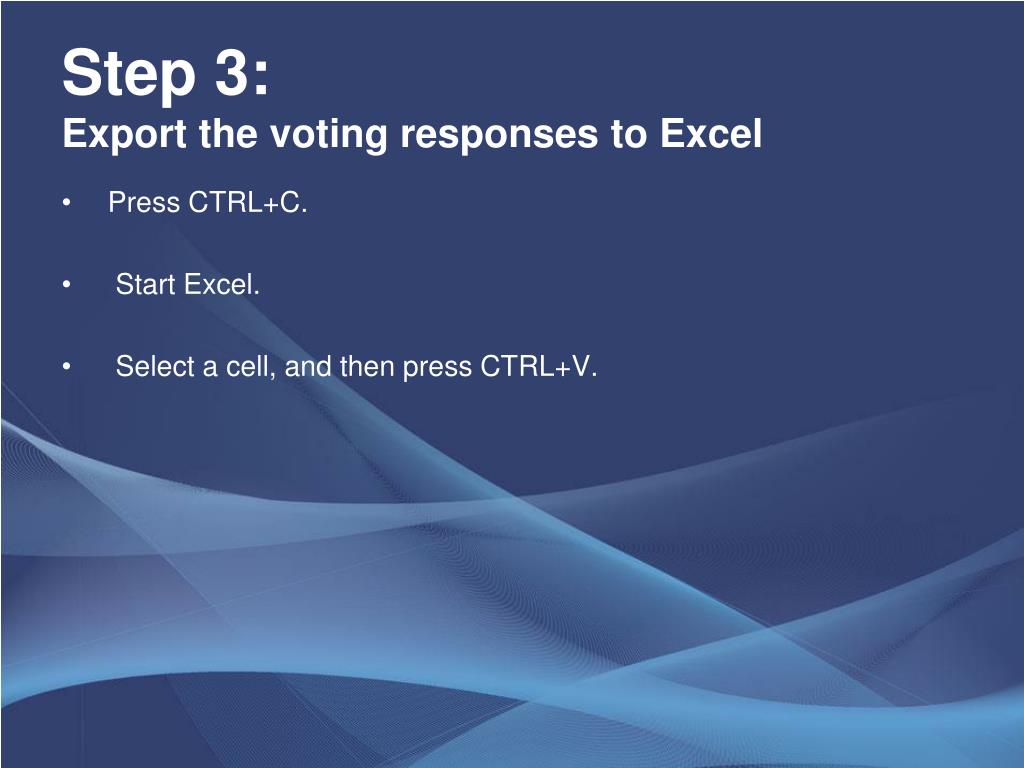 Step 3:
Export the voting responses to Excel

• Press CTRL+C.

• Start Excel.

• Select a cell, and then press CTRL+V.